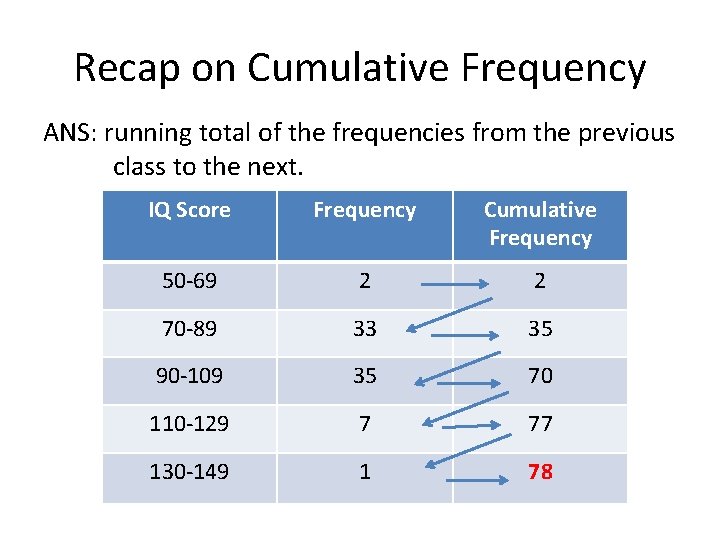 Recap on Cumulative Frequency

ANS: running total of the frequencies from the previous class to the next.

| IQ Score | Frequency | Cumulative Frequency |
|---|---|---|
| 50-69 | 2 | 2 |
| 70-89 | 33 | 35 |
| 90-109 | 35 | 70 |
| 110-129 | 7 | 77 |
| 130-149 | 1 | 78 |